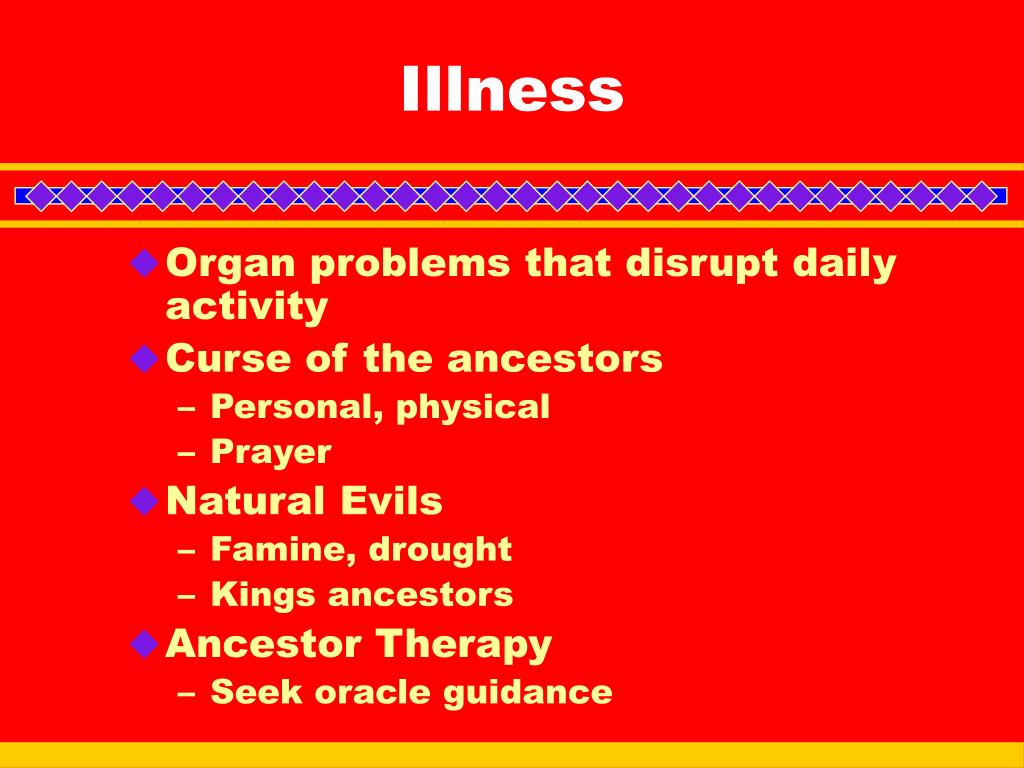 Illness

Organ problems that disrupt daily activity
Curse of the ancestors
– Personal, physical
– Prayer
Natural Evils
– Famine, drought
– Kings ancestors
Ancestor Therapy
– Seek oracle guidance